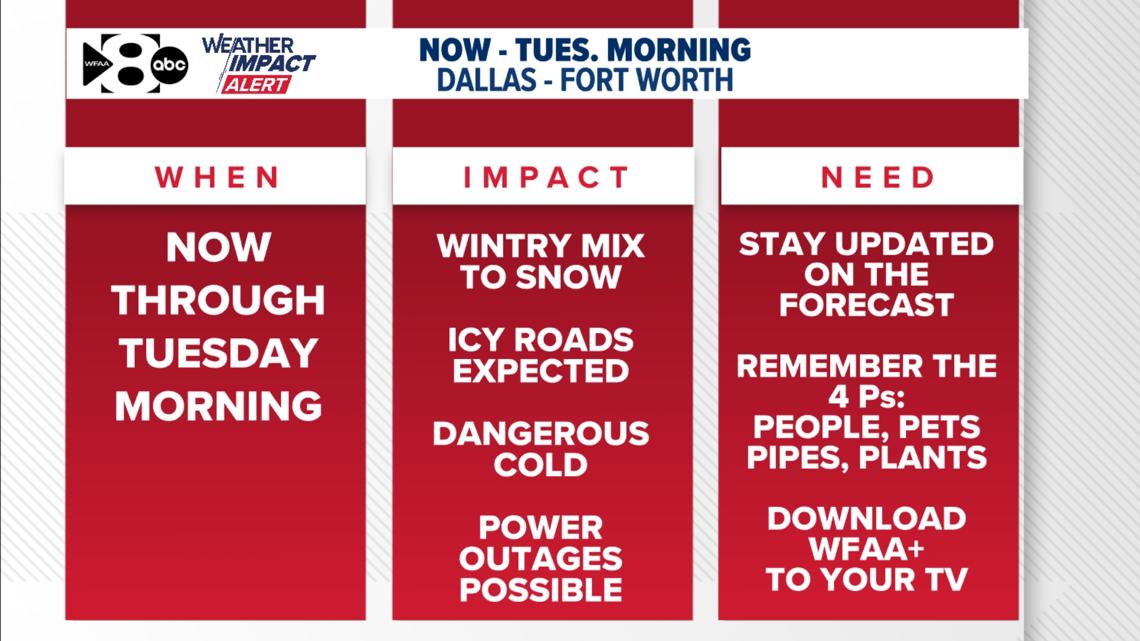 WFAA 8 abc WEATHER IMPACT ALERT

NOW - TUES. MORNING
DALLAS - FORT WORTH

WHEN

NOW THROUGH TUESDAY MORNING

IMPACT

WINTRY MIX TO SNOW

ICY ROADS EXPECTED

DANGEROUS COLD

POWER OUTAGES POSSIBLE

NEED

STAY UPDATED ON THE FORECAST

REMEMBER THE 4 Ps: PEOPLE, PETS PIPES, PLANTS

DOWNLOAD WFAA+ TO YOUR TV